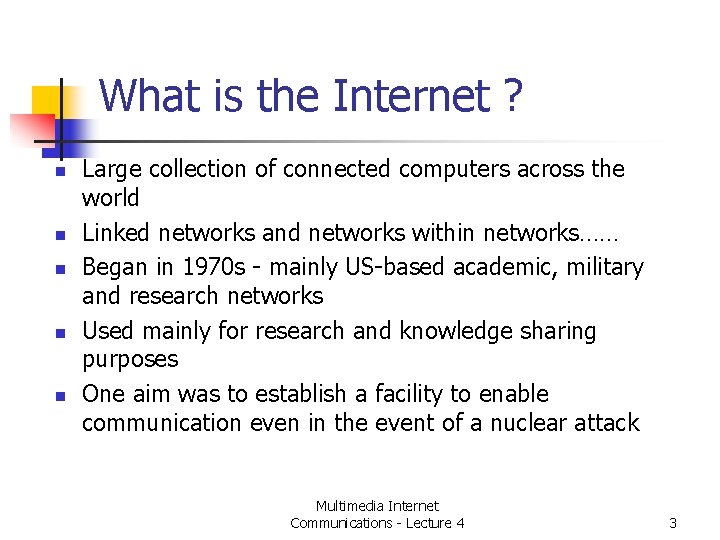 What is the Internet ?

- Large collection of connected computers across the world
- Linked networks and networks within networks……
- Began in 1970s - mainly US-based academic, military and research networks
- Used mainly for research and knowledge sharing purposes
- One aim was to establish a facility to enable communication even in the event of a nuclear attack

Multimedia Internet Communications - Lecture 4

3